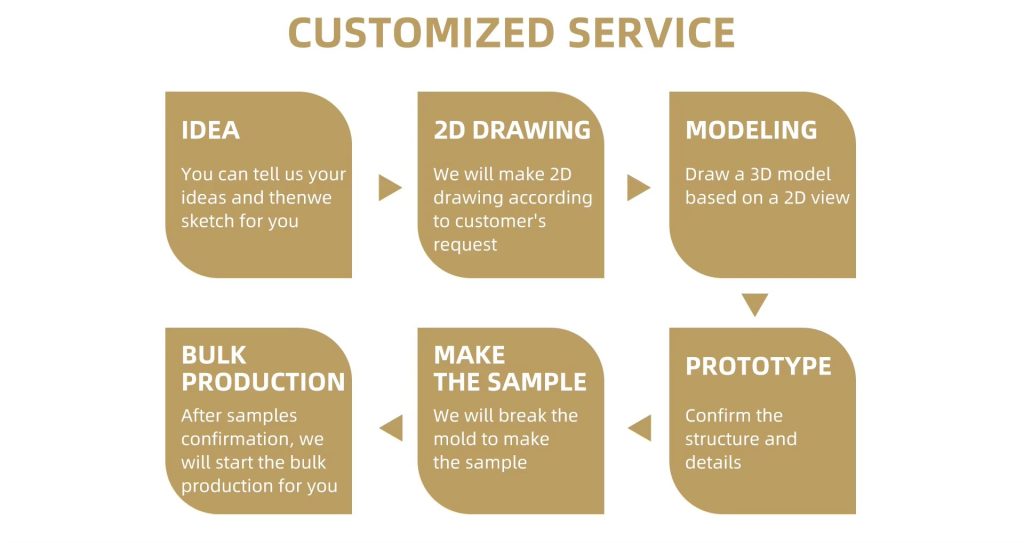 CUSTOMIZED SERVICE

IDEA

You can tell us your ideas and thenwe sketch for you

2D DRAWING

We will make 2D drawing according to customer's request

MODELING

Draw a 3D model based on a 2D view

PROTOTYPE

Confirm the structure and details

MAKE THE SAMPLE

We will break the mold to make the sample

BULK PRODUCTION

After samples confirmation, we will start the bulk production for you